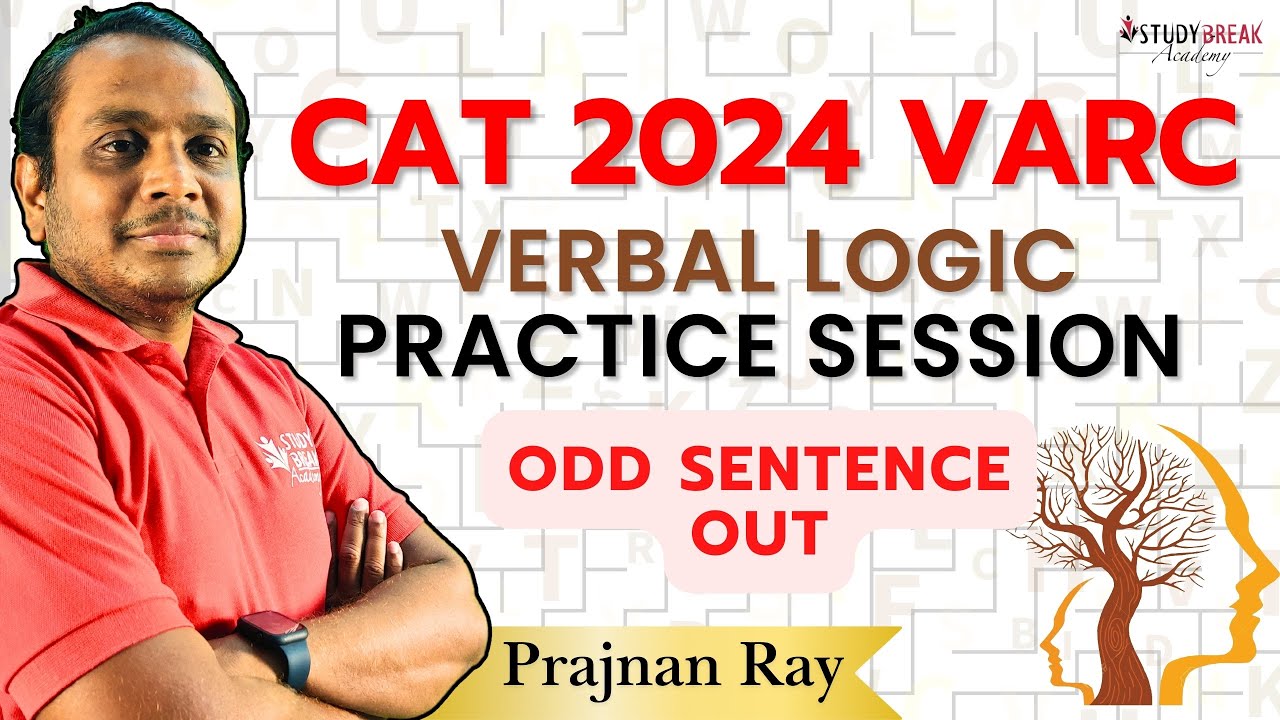 STUDY BREAK Academy

CAT 2024 VARC

VERBAL LOGIC

PRACTICE SESSION

ODD SENTENCE OUT

STUDY BREAK Academy

Prajnan Ray